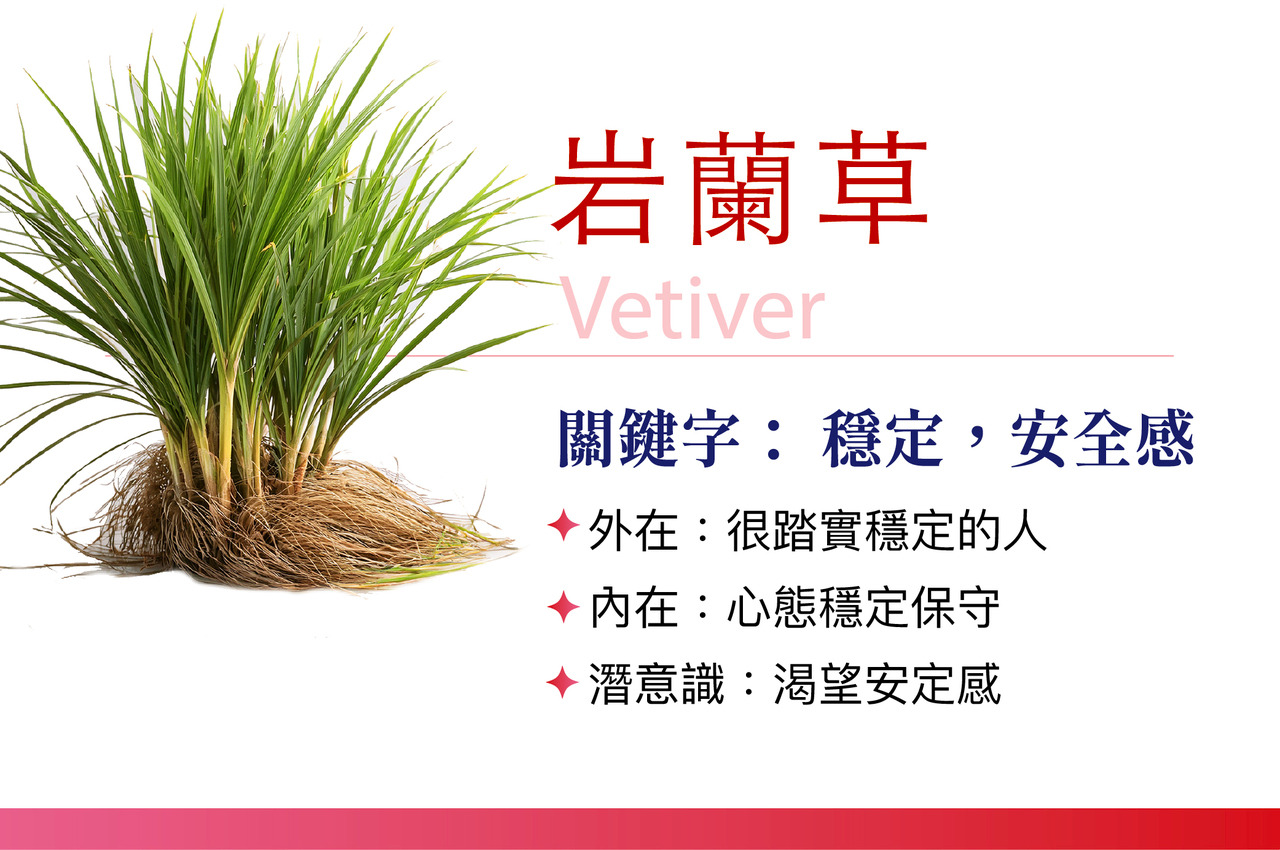 岩蘭草

Vetiver

關鍵字： 穩定，安全感

✦ 外在：很踏實穩定的人

✦ 內在：心態穩定保守

✦ 潛意識：渴望安定感